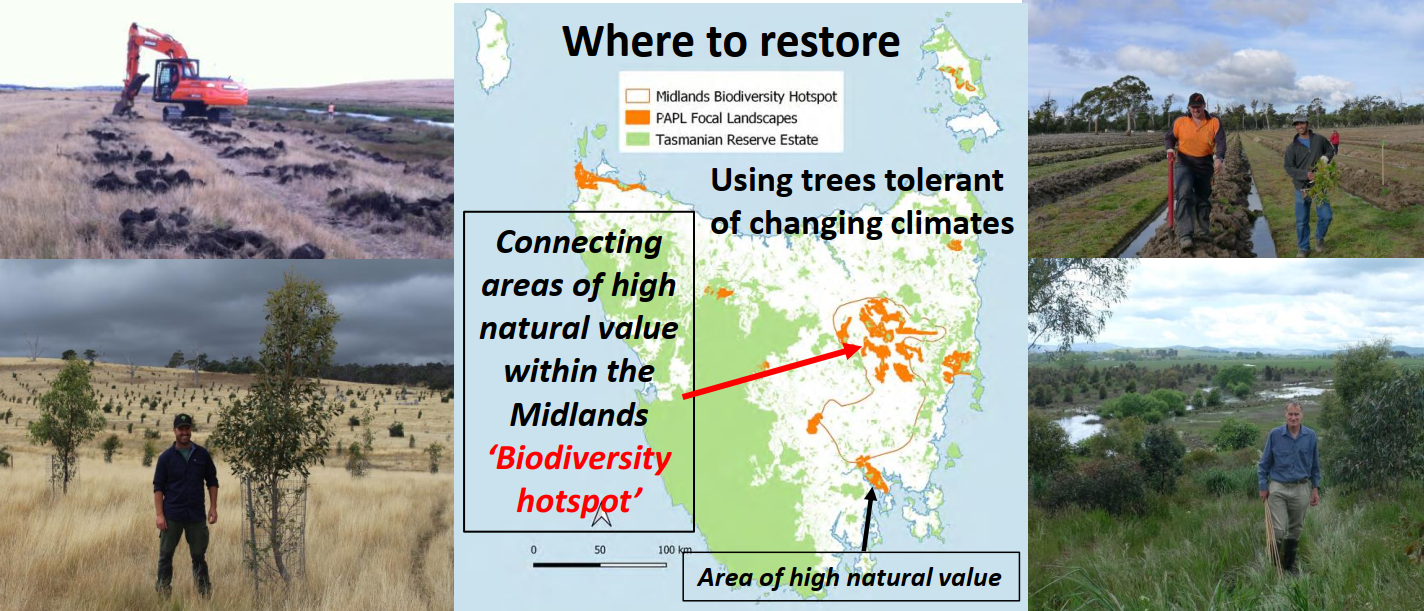 Where to restore

Midlands Biodiversity Hotspot
PAPL Focal Landscapes
Tasmanian Reserve Estate

Using trees tolerant of changing climates

Connecting areas of high natural value within the Midlands 'Biodiversity hotspot'

0 50 100 km

Area of high natural value